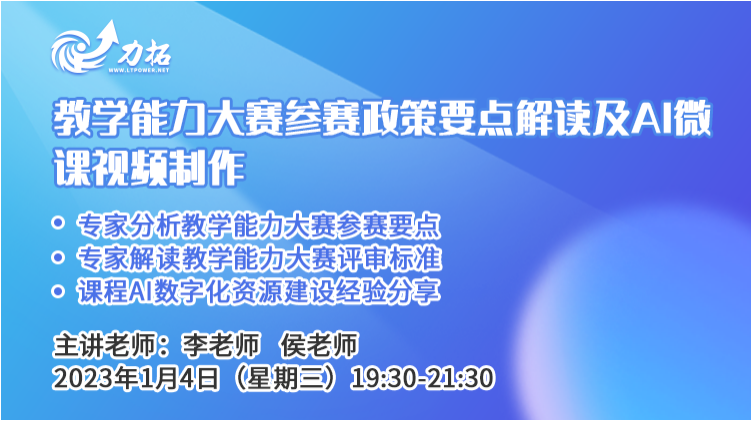 力拓
WWW.LTPOWER.NET

教学能力大赛参赛政策要点解读及AI微课视频制作

专家分析教学能力大赛参赛要点
专家解读教学能力大赛评审标准
课程AI数字化资源建设经验分享

主讲老师：李老师　侯老师
2023年1月4日（星期三）19:30-21:30